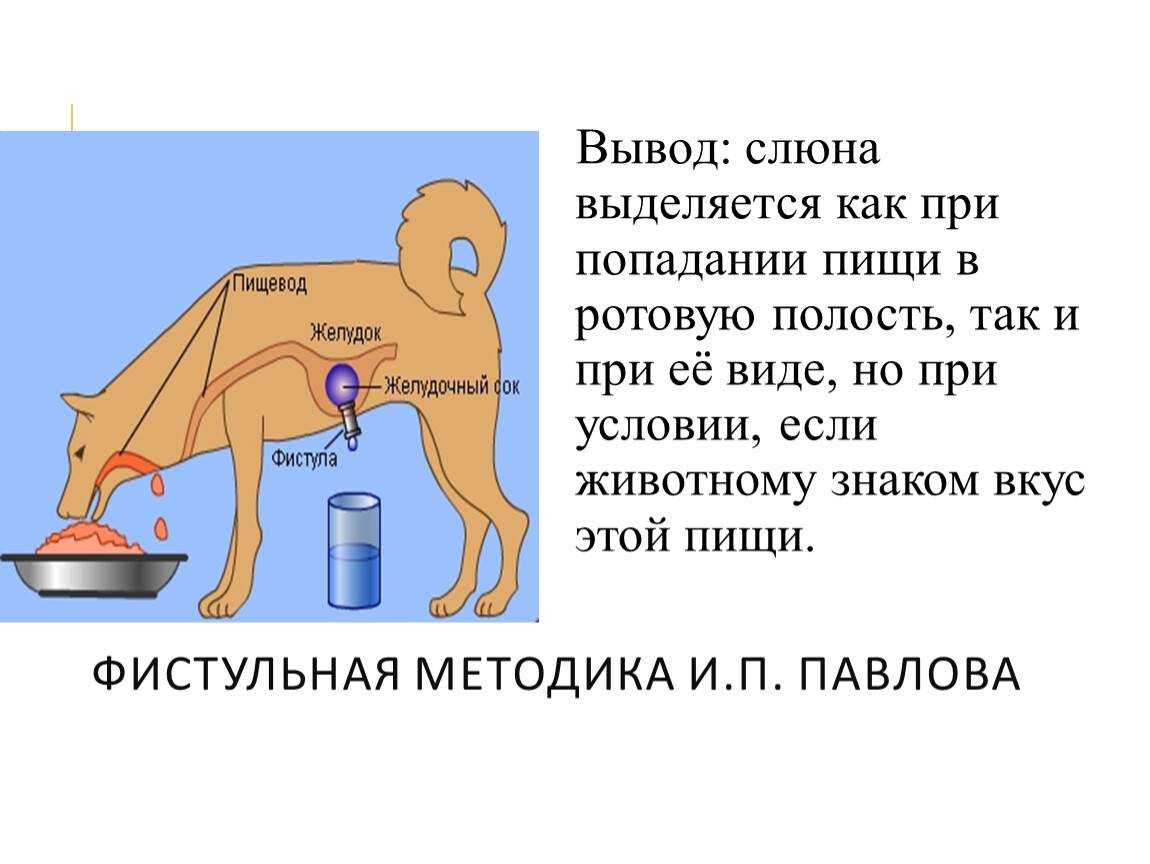 Пищевод
Желудок
Желудочный сок
Фистула

Вывод: слюна выделяется как при попадании пищи в ротовую полость, так и при её виде, но при условии, если животному знаком вкус этой пищи.

ФИСТУЛЬНАЯ МЕТОДИКА И.П. ПАВЛОВА